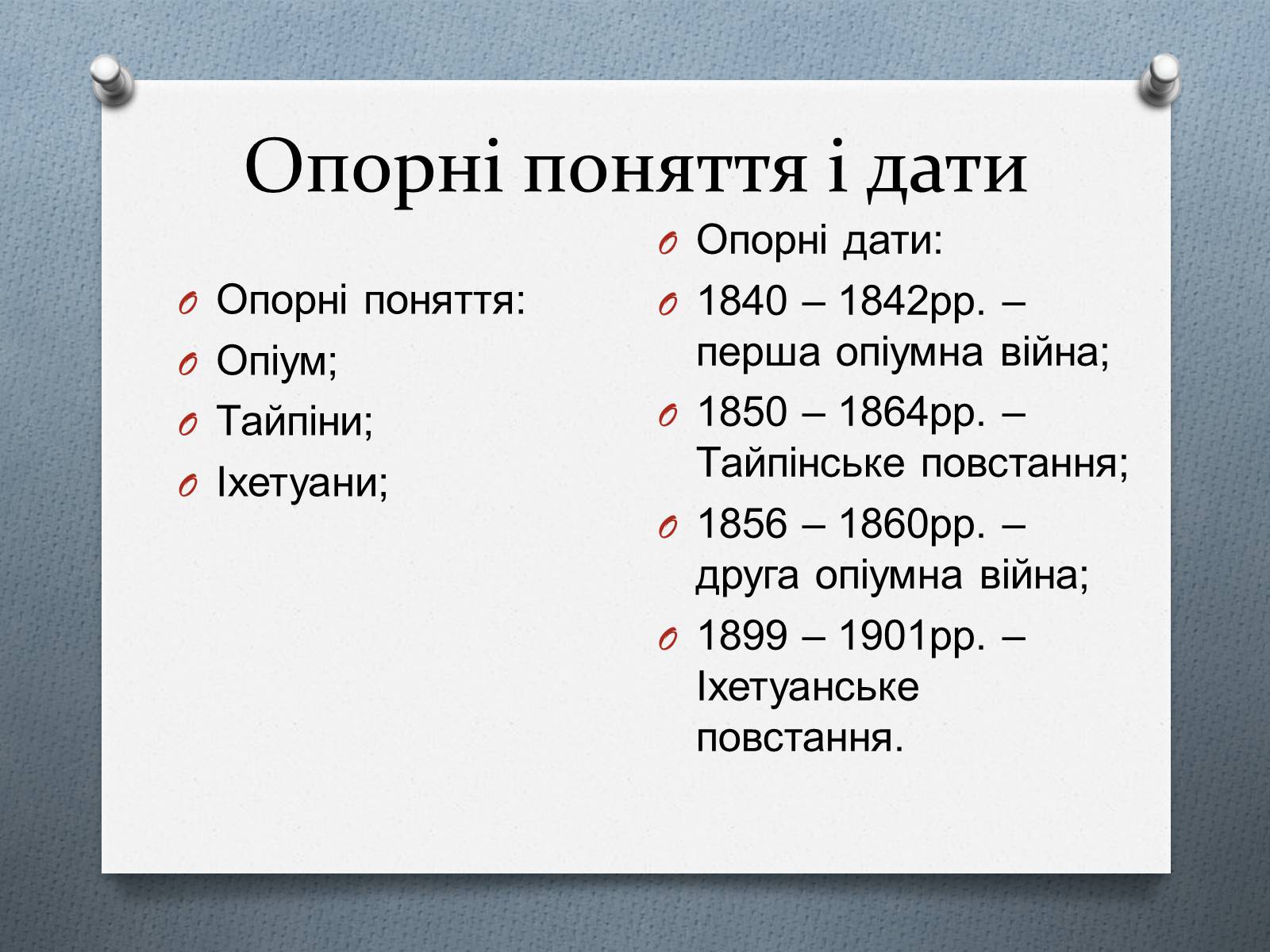 Опорні поняття і дати

Опорні поняття:
Опіум;
Тайпіни;
Іхетуани;

Опорні дати:
1840 – 1842рр. – перша опіумна війна;
1850 – 1864рр. – Тайпінське повстання;
1856 – 1860рр. – друга опіумна війна;
1899 – 1901рр. – Іхетуанське повстання.